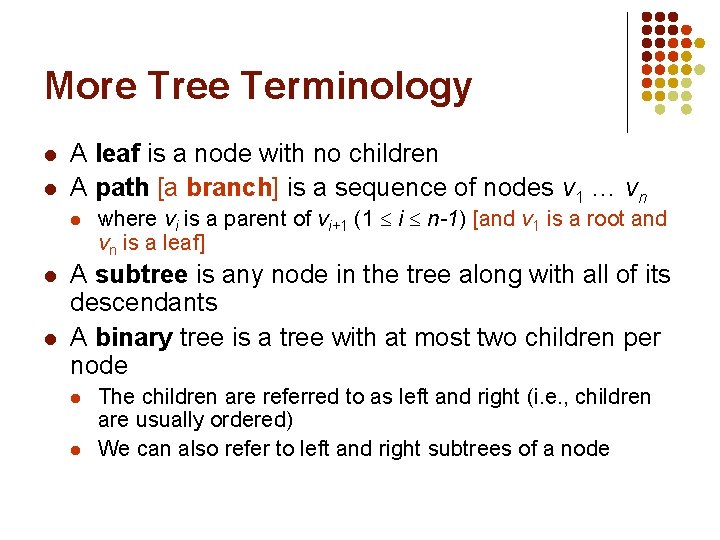 More Tree Terminology

- A leaf is a node with no children
- A path [a branch] is a sequence of nodes $v_1 \ldots v_n$
  - where $v_i$ is a parent of $v_{i+1}$ ($1 \leq i \leq n-1$) [and $v_1$ is a root and $v_n$ is a leaf]
- A subtree is any node in the tree along with all of its descendants
- A binary tree is a tree with at most two children per node
  - The children are referred to as left and right (i.e., children are usually ordered)
  - We can also refer to left and right subtrees of a node